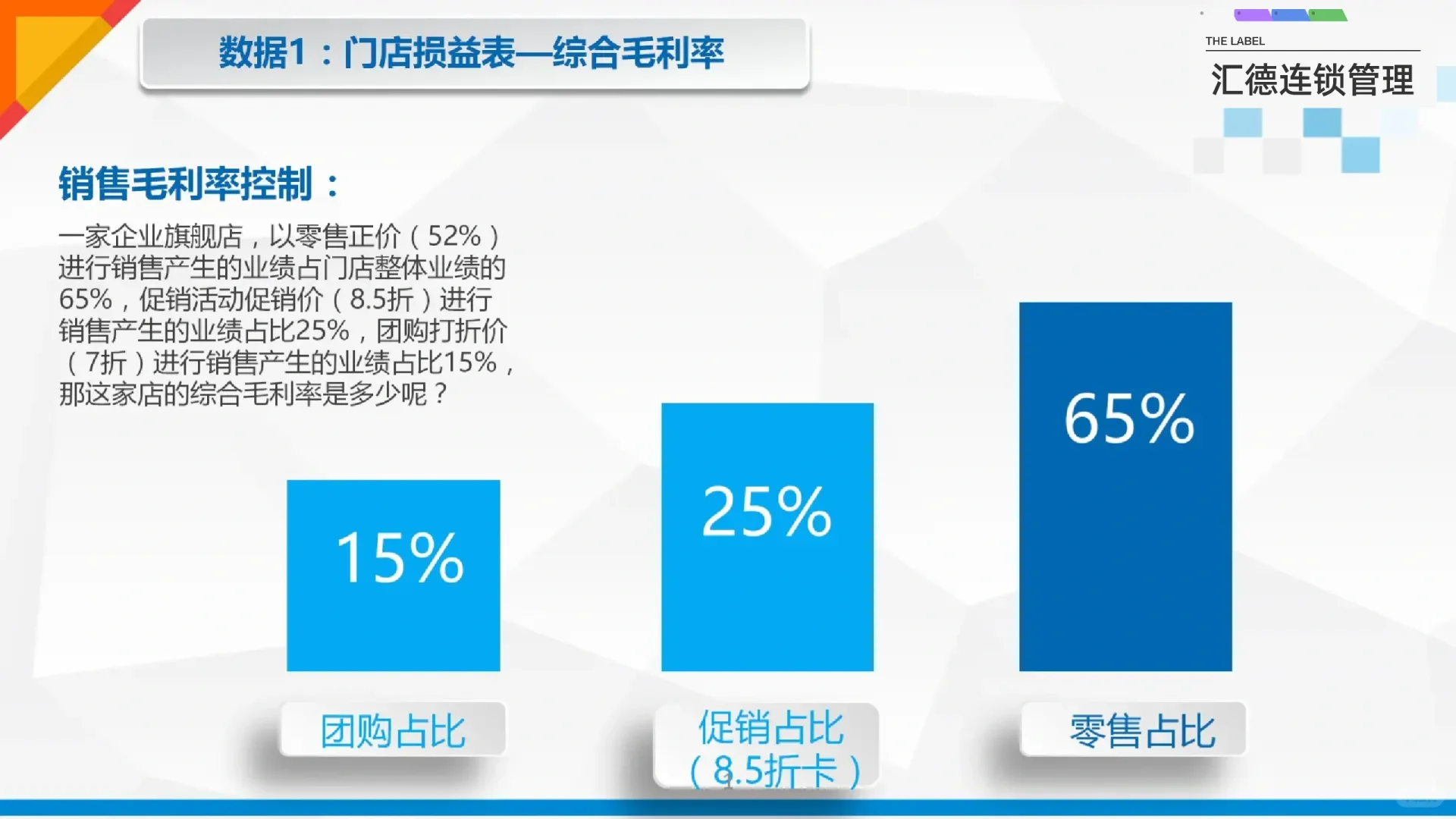 数据1：门店损益表—综合毛利率

THE LABEL
汇德连锁管理

销售毛利率控制：

一家企业旗舰店，以零售正价（52%）进行销售产生的业绩占门店整体业绩的65%，促销活动促销价（8.5折）进行销售产生的业绩占比25%，团购打折价（7折）进行销售产生的业绩占比15%，那这家店的综合毛利率是多少呢？

15%

25%

65%

团购占比

促销占比（8.5折卡）

零售占比